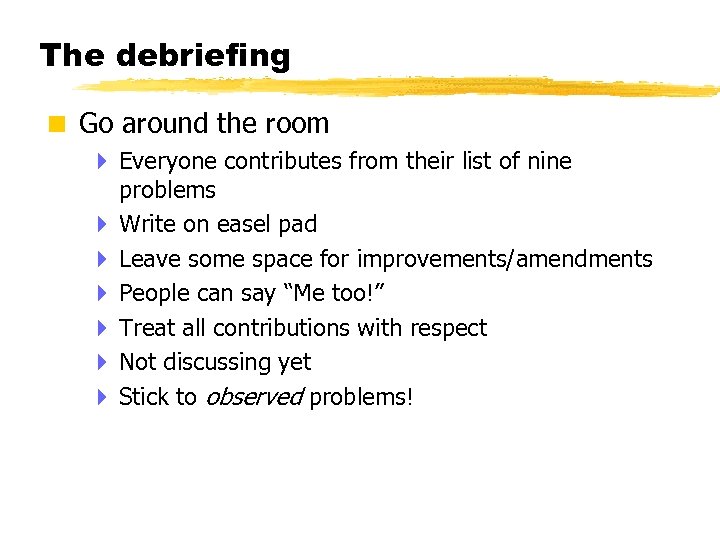 The debriefing

Go around the room

Everyone contributes from their list of nine problems

Write on easel pad

Leave some space for improvements/amendments

People can say “Me too!”

Treat all contributions with respect

Not discussing yet

Stick to observed problems!